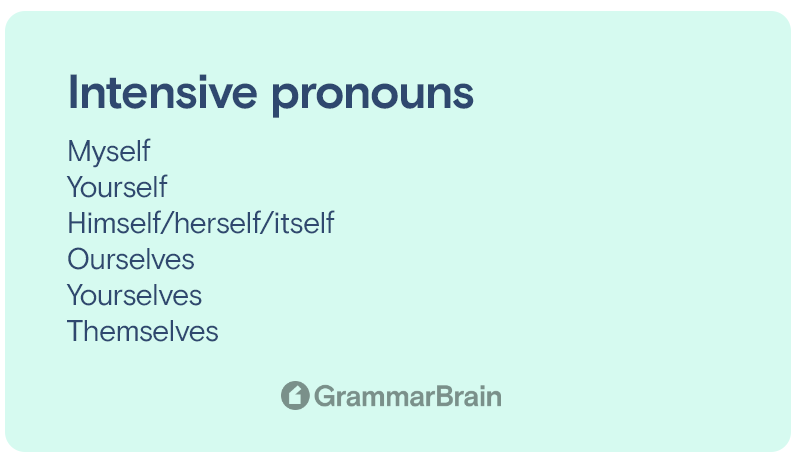 Intensive pronouns

Myself
Yourself
Himself/herself/itself
Ourselves
Yourselves
Themselves

GrammarBrain